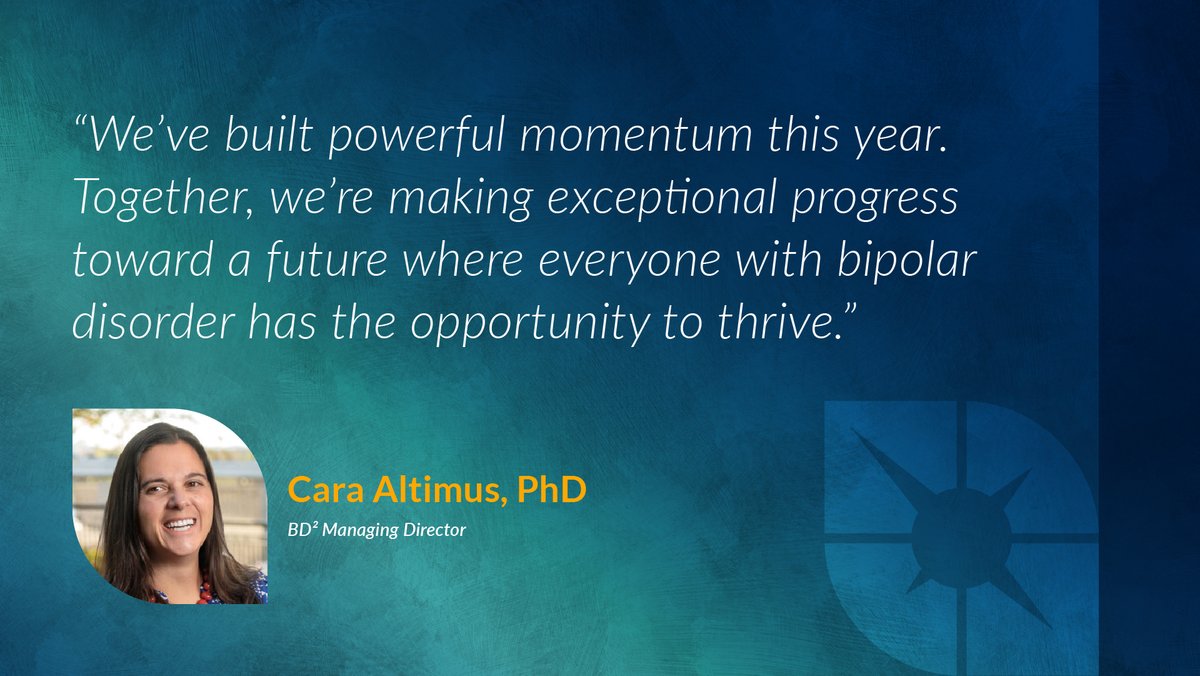 “We’ve built powerful momentum this year. Together, we’re making exceptional progress toward a future where everyone with bipolar disorder has the opportunity to thrive.”

Cara Altimus, PhD

BD² Managing Director